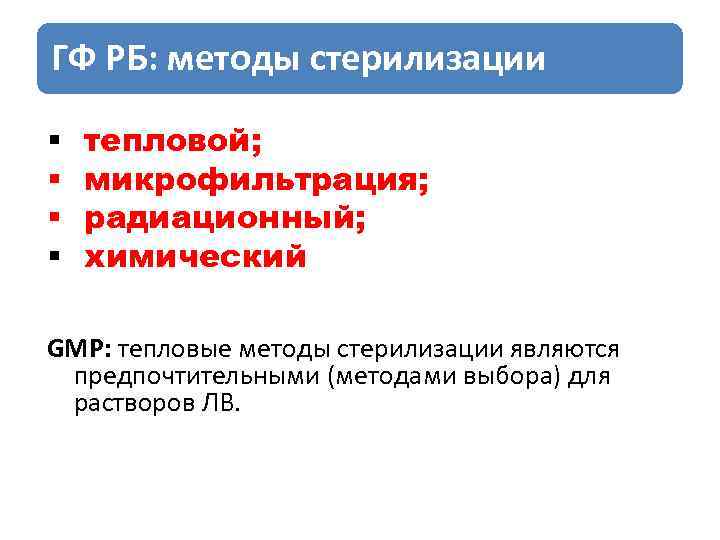 ГФ РБ: методы стерилизации

▪ тепловой;
▪ микрофильтрация;
▪ радиационный;
▪ химический

GMP: тепловые методы стерилизации являются предпочтительными (методами выбора) для растворов ЛВ.